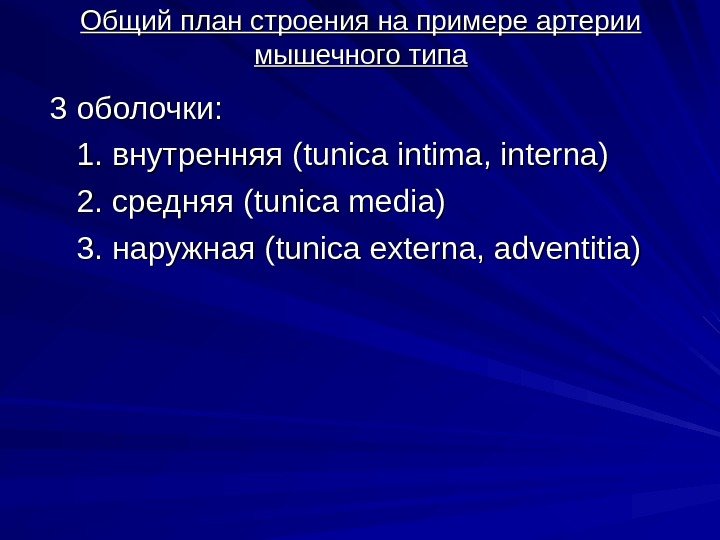 Общий план строения на примере артерии мышечного типа

3 оболочки:

1. внутренняя (tunica intima, interna)

2. средняя (tunica media)

3. наружная (tunica externa, adventitia)